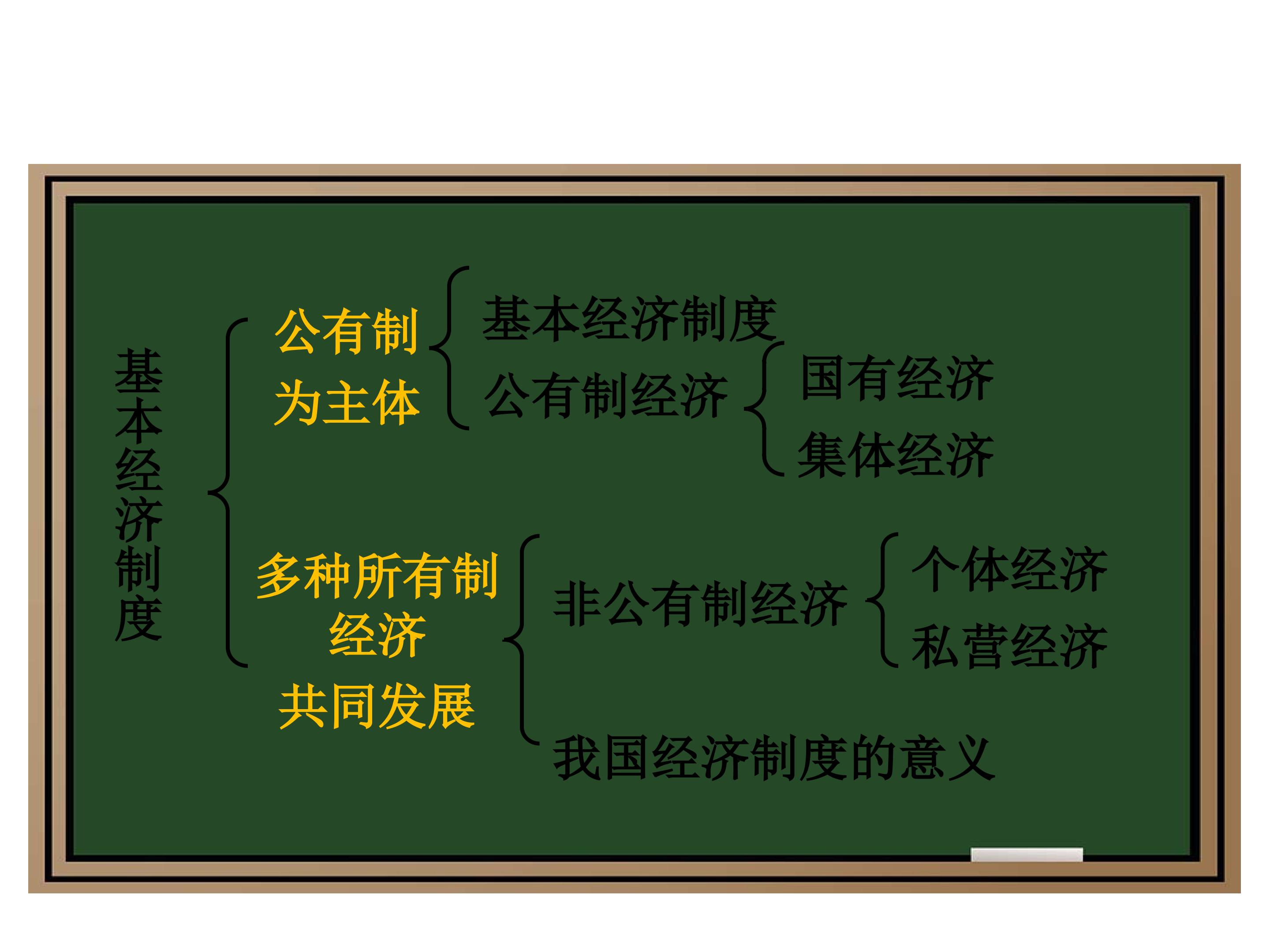 基本经济制度

公有制为主体

基本经济制度

公有制经济

国有经济

集体经济

多种所有制经济共同发展

非公有制经济

个体经济

私营经济

我国经济制度的意义